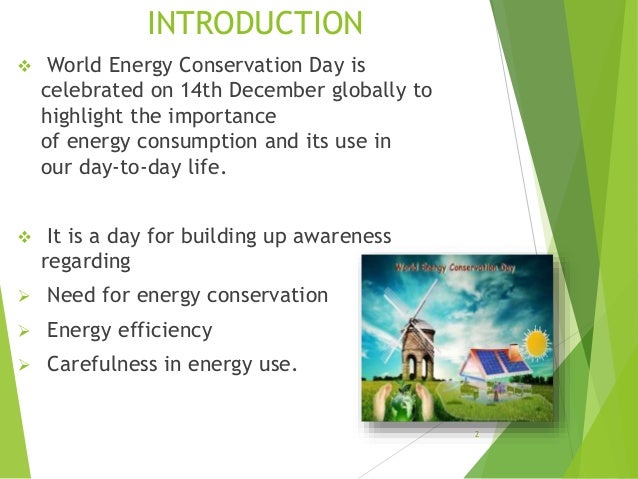 INTRODUCTION

❖ World Energy Conservation Day is celebrated on 14th December globally to highlight the importance of energy consumption and its use in our day-to-day life.

❖ It is a day for building up awareness regarding

➢ Need for energy conservation

➢ Energy efficiency

➢ Carefulness in energy use.

World Energy Conservation Day

2